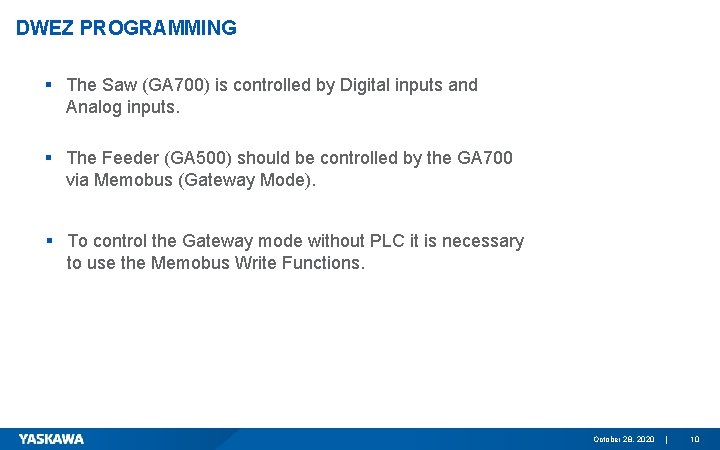 DWEZ PROGRAMMING

▪ The Saw (GA700) is controlled by Digital inputs and Analog inputs.

▪ The Feeder (GA500) should be controlled by the GA700 via Memobus (Gateway Mode).

▪ To control the Gateway mode without PLC it is necessary to use the Memobus Write Functions.

YASKAWA

October 28, 2020 | 10